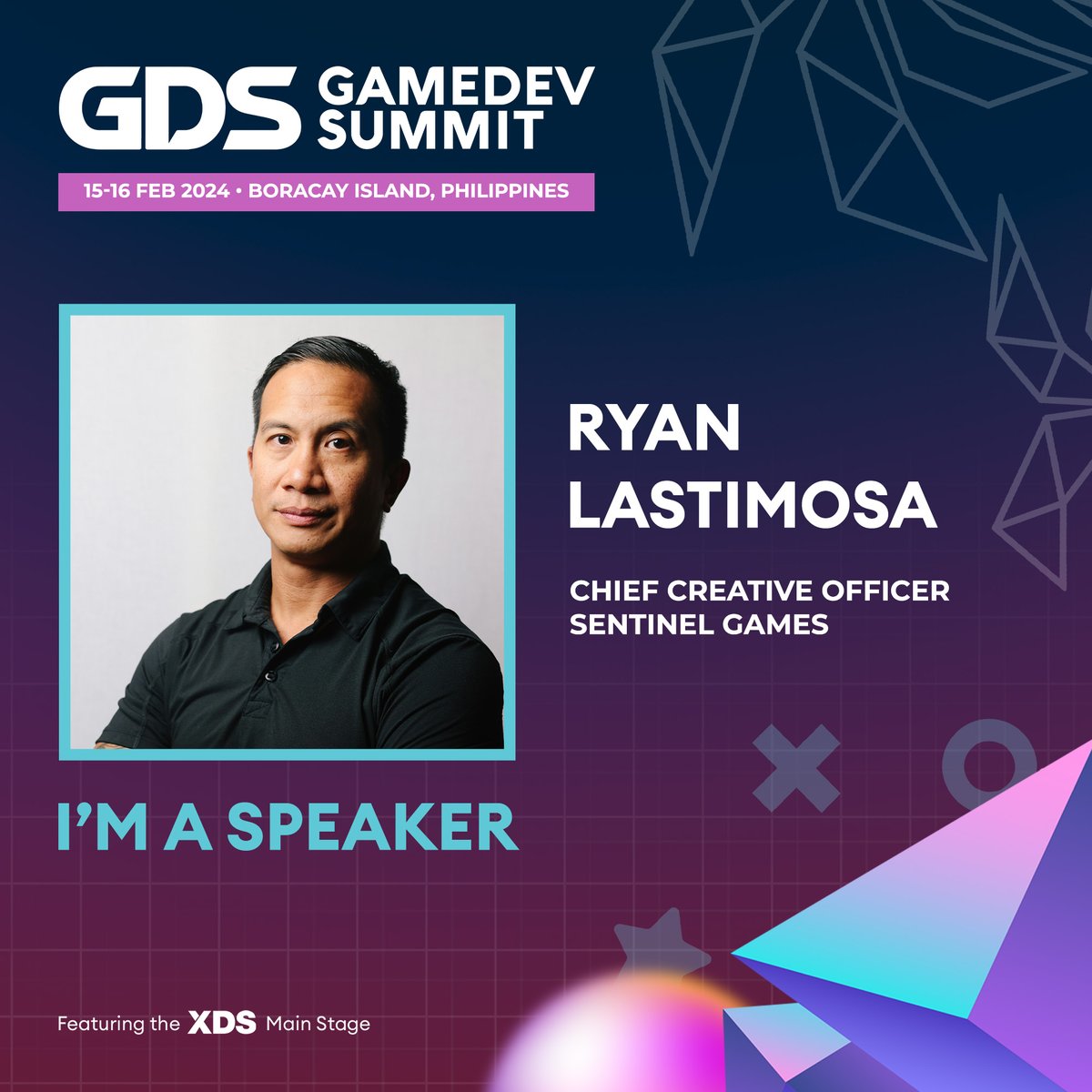 GDS GAMEDEV SUMMIT

15-16 FEB 2024 • BORACAY ISLAND, PHILIPPINES

RYAN LASTIMOSA

CHIEF CREATIVE OFFICER
SENTINEL GAMES

I'M A SPEAKER

Featuring the XDS Main Stage